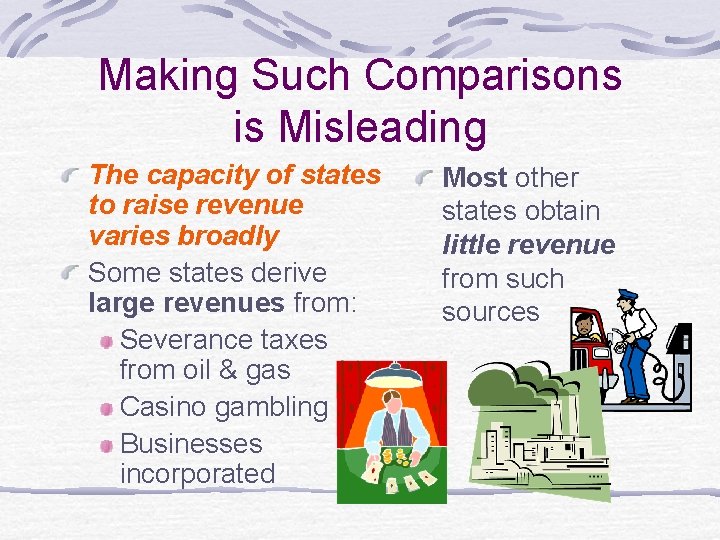 Making Such Comparisons is Misleading

The capacity of states to raise revenue varies broadly

Some states derive large revenues from:

Severance taxes from oil & gas

Casino gambling

Businesses incorporated

Most other states obtain little revenue from such sources